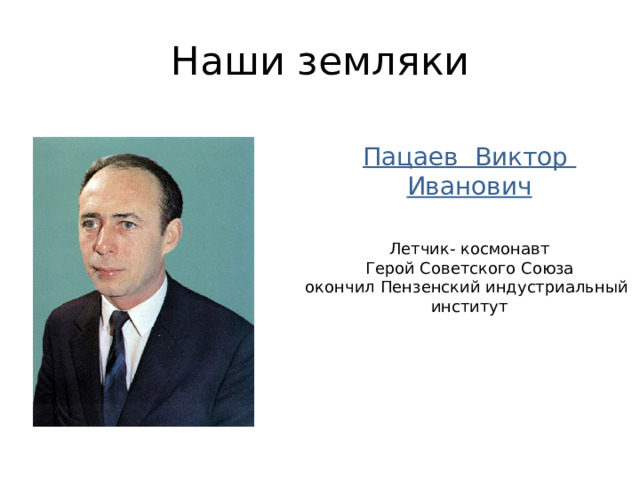 Наши земляки

Пацаев Виктор Иванович

Летчик- космонавт
Герой Советского Союза
окончил Пензенский индустриальный институт